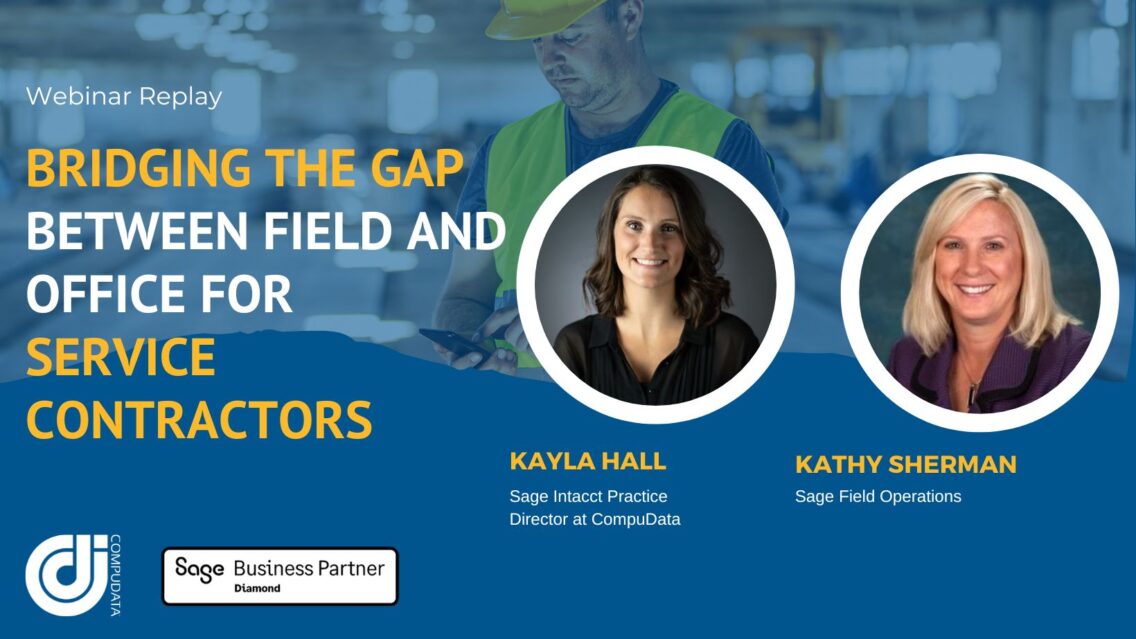 Webinar Replay

BRIDGING THE GAP BETWEEN FIELD AND OFFICE FOR SERVICE CONTRACTORS

KAYLA HALL
Sage Intacct Practice Director at CompuData

KATHY SHERMAN
Sage Field Operations

COMPUDATA

Sage Business Partner
Diamond